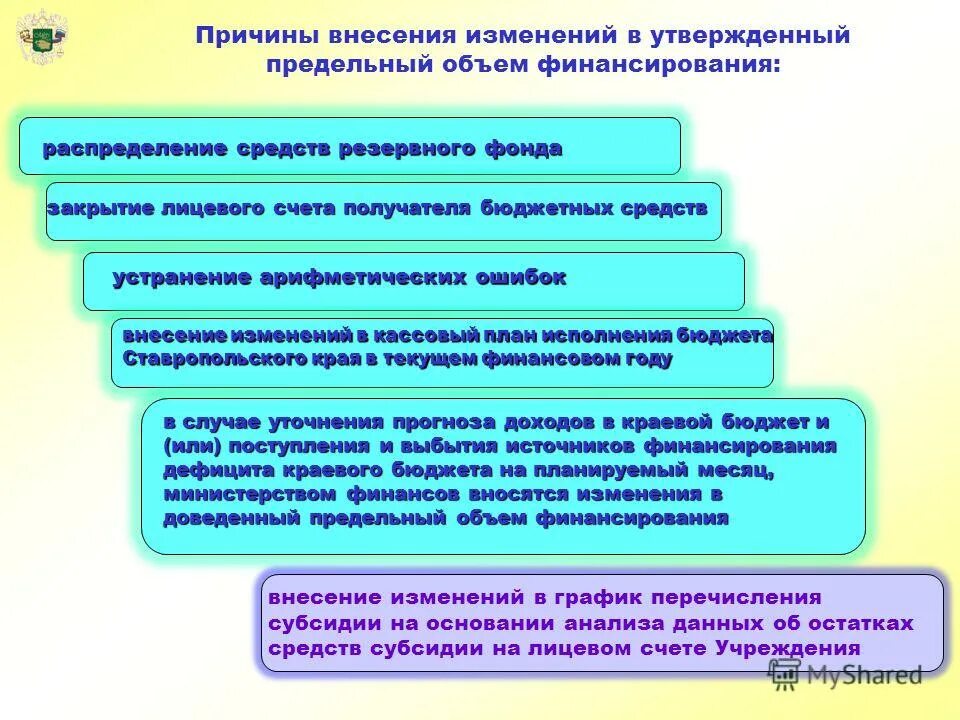 Причины внесения изменений в утвержденный предельный объем финансирования:

распределение средств резервного фонда

закрытие лицевого счета получателя бюджетных средств

устранение арифметических ошибок

внесение изменений в кассовый план исполнения бюджета Ставропольского края в текущем финансовом году

в случае уточнения прогноза доходов в краевой бюджет и (или) поступления и выбытия источников финансирования дефицита краевого бюджета на планируемый месяц, министерством финансов вносятся изменения в доведенный предельный объем финансирования

внесение изменений в график перечисления субсидии на основании анализа данных об остатках средств субсидии на лицевом счете Учреждения

MyShared